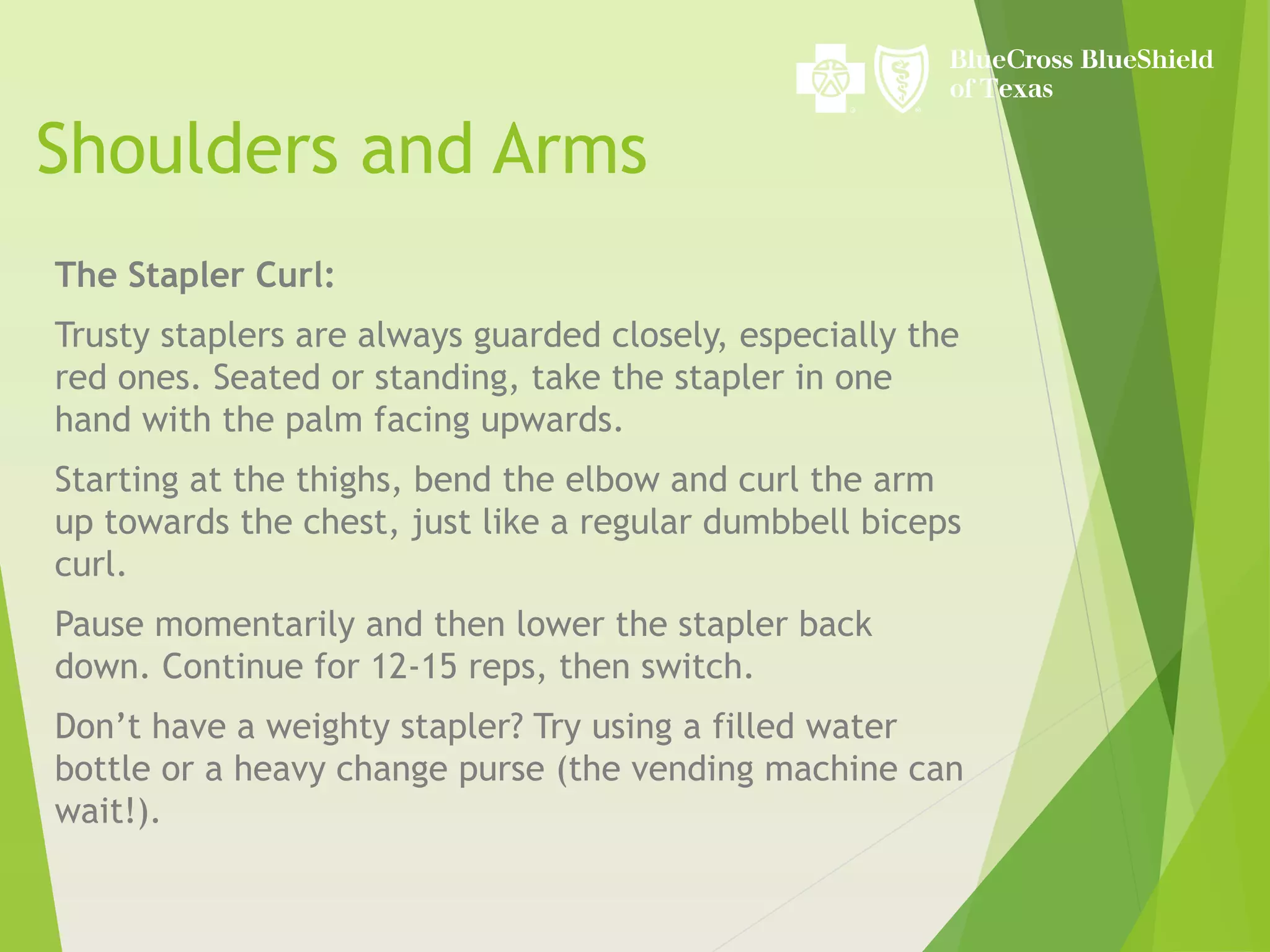 BlueCross BlueShield of Texas

Shoulders and Arms

The Stapler Curl:

Trusty staplers are always guarded closely, especially the red ones. Seated or standing, take the stapler in one hand with the palm facing upwards.

Starting at the thighs, bend the elbow and curl the arm up towards the chest, just like a regular dumbbell biceps curl.

Pause momentarily and then lower the stapler back down. Continue for 12-15 reps, then switch.

Don’t have a weighty stapler? Try using a filled water bottle or a heavy change purse (the vending machine can wait!).